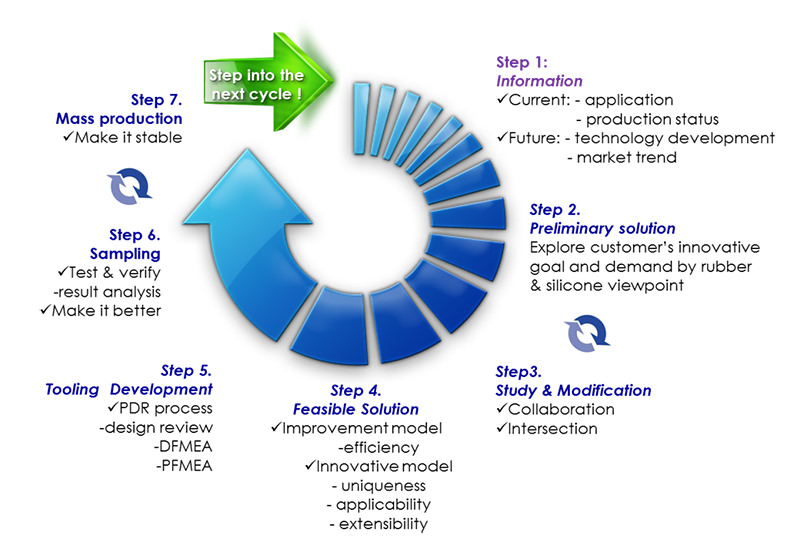 Step into the next cycle !

Step 1:
Information
✓Current: - application
- production status
✓Future: - technology development
- market trend

Step 2.
Preliminary solution
Explore customer's innovative goal and demand by rubber & silicone viewpoint

Step3.
Study & Modification
✓Collaboration
✓Intersection

Step 4.
Feasible Solution
✓Improvement model
-efficiency
✓Innovative model
- uniqueness
- applicability
- extensibility

Step 5.
Tooling Development
✓PDR process
-design review
-DFMEA
-PFMEA

Step 6.
Sampling
✓Test & verify
-result analysis
✓Make it better

Step 7.
Mass production
✓Make it stable